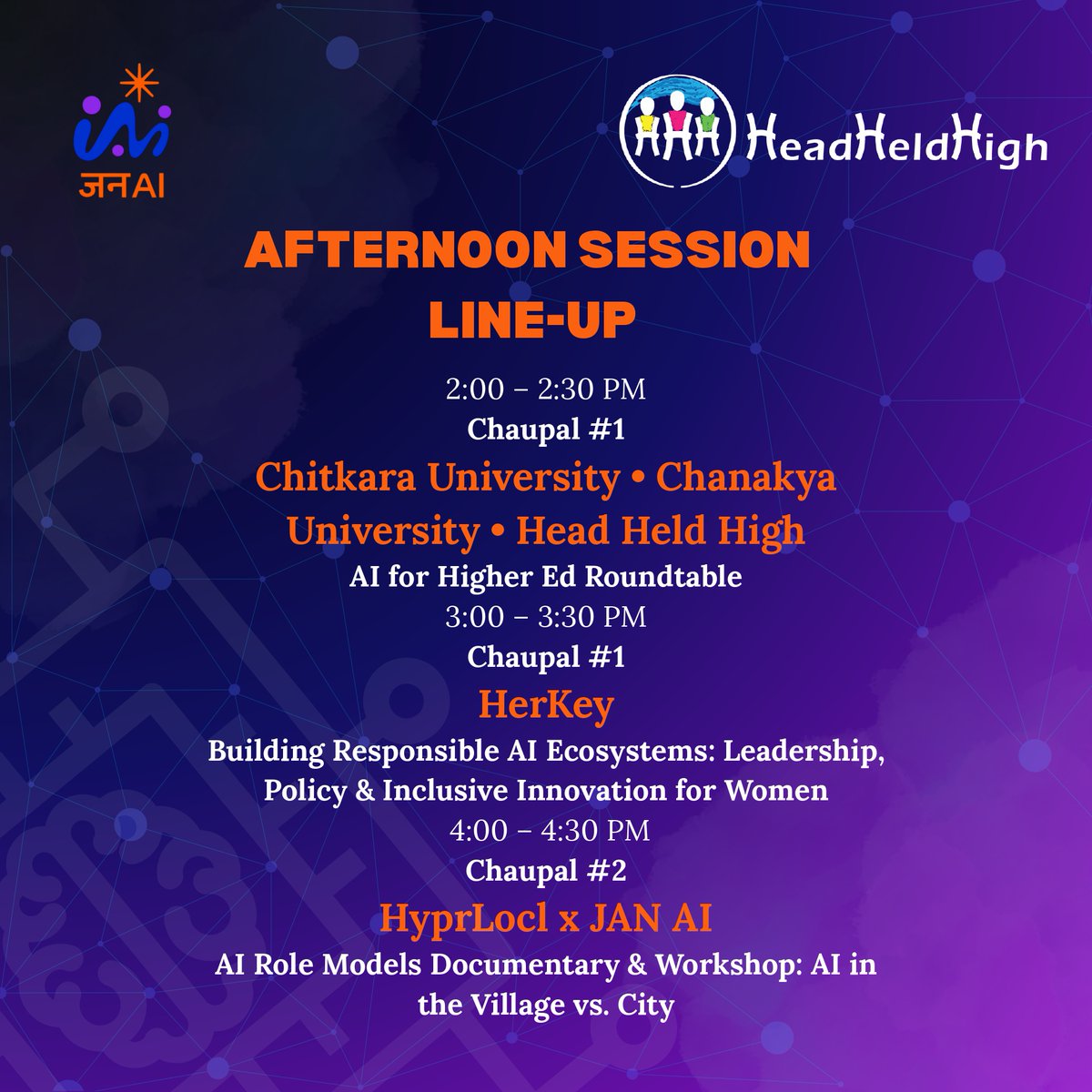 जन AI

HeadHeldHigh

AFTERNOON SESSION LINE-UP

2:00 – 2:30 PM
Chaupal #1
Chitkara University • Chanakya University • Head Held High
AI for Higher Ed Roundtable

3:00 – 3:30 PM
Chaupal #1
HerKey
Building Responsible AI Ecosystems: Leadership, Policy & Inclusive Innovation for Women

4:00 – 4:30 PM
Chaupal #2
HyprLocl x JAN AI
AI Role Models Documentary & Workshop: AI in the Village vs. City